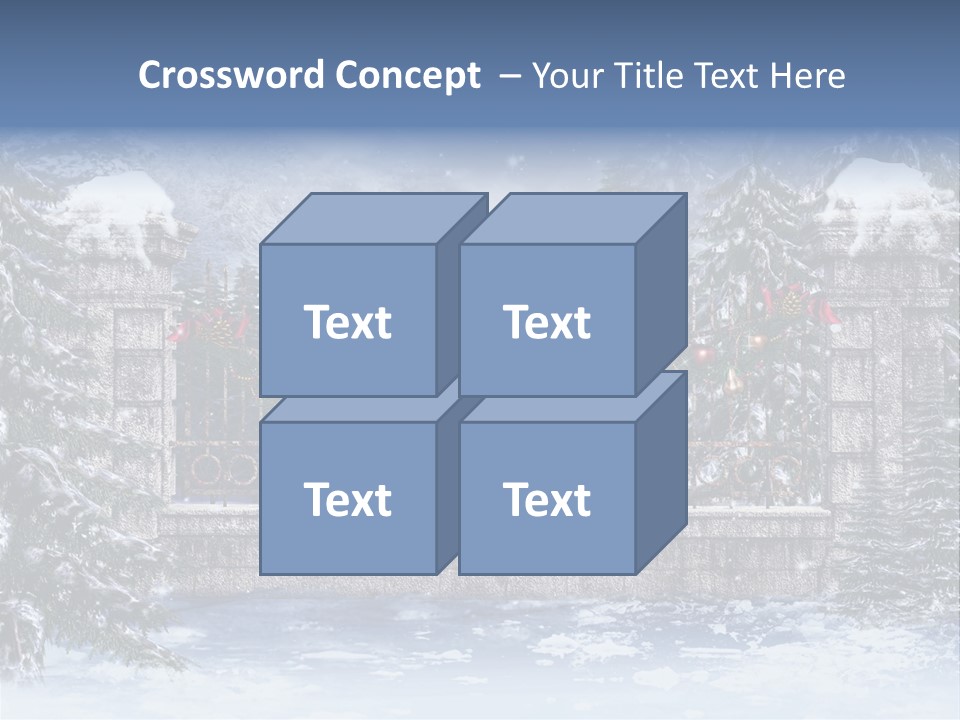 Crossword Concept – Your Title Text Here

Text

Text

Text

Text